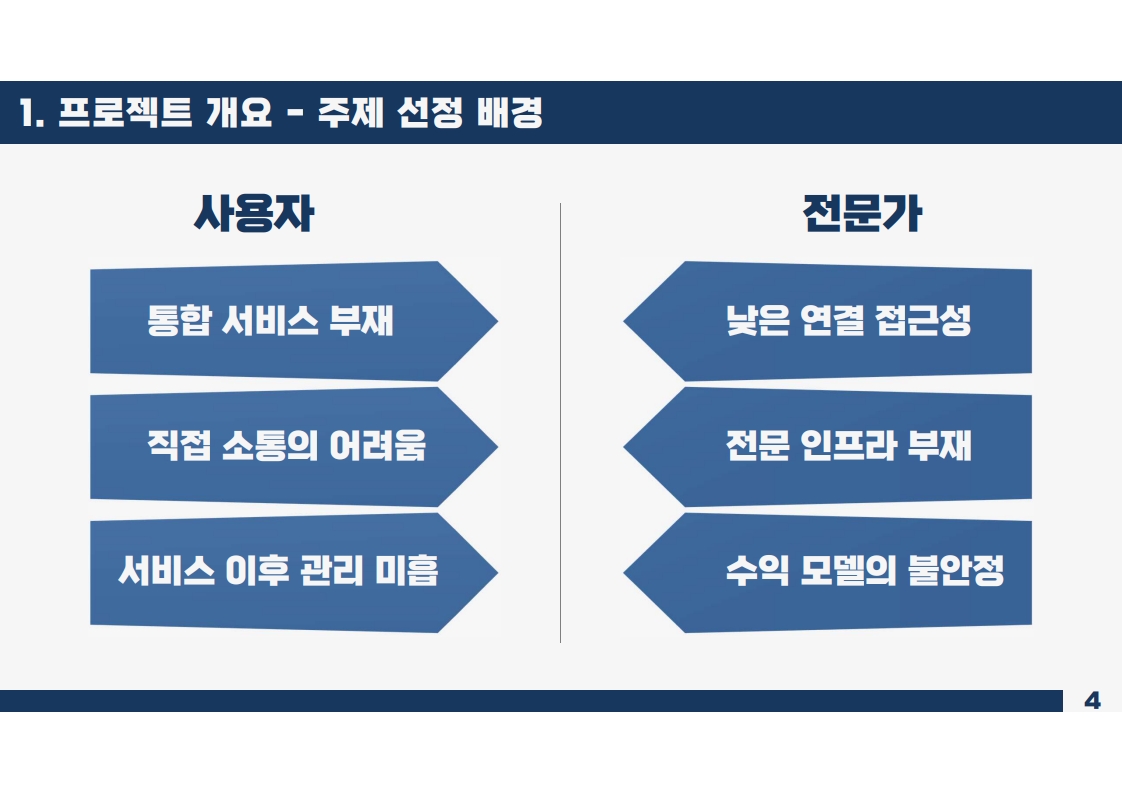 1. 프로젝트 개요 - 주제 선정 배경

사용자

통합 서비스 부재

직접 소통의 어려움

서비스 이후 관리 미흡

전문가

낮은 연결 접근성

전문 인프라 부재

수익 모델의 불안정

4